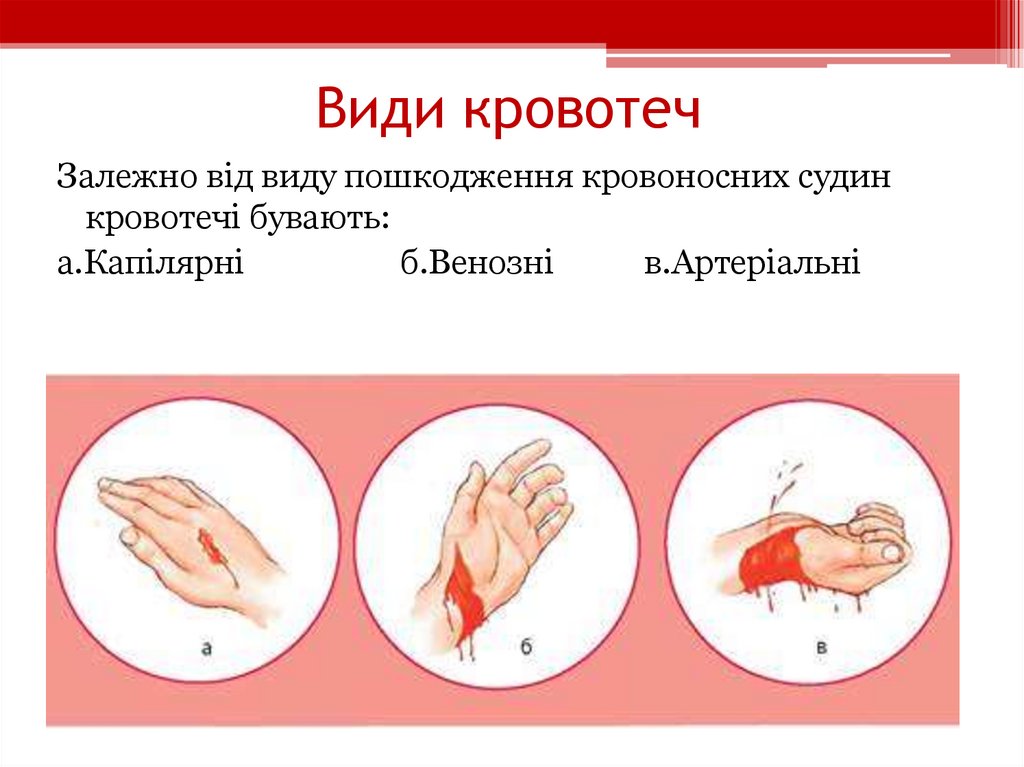 Види кровотеч

Залежно від виду пошкодження кровоносних судин кровотечі бувають:

а.Капілярні б.Венозні в.Артеріальні

а

б

в